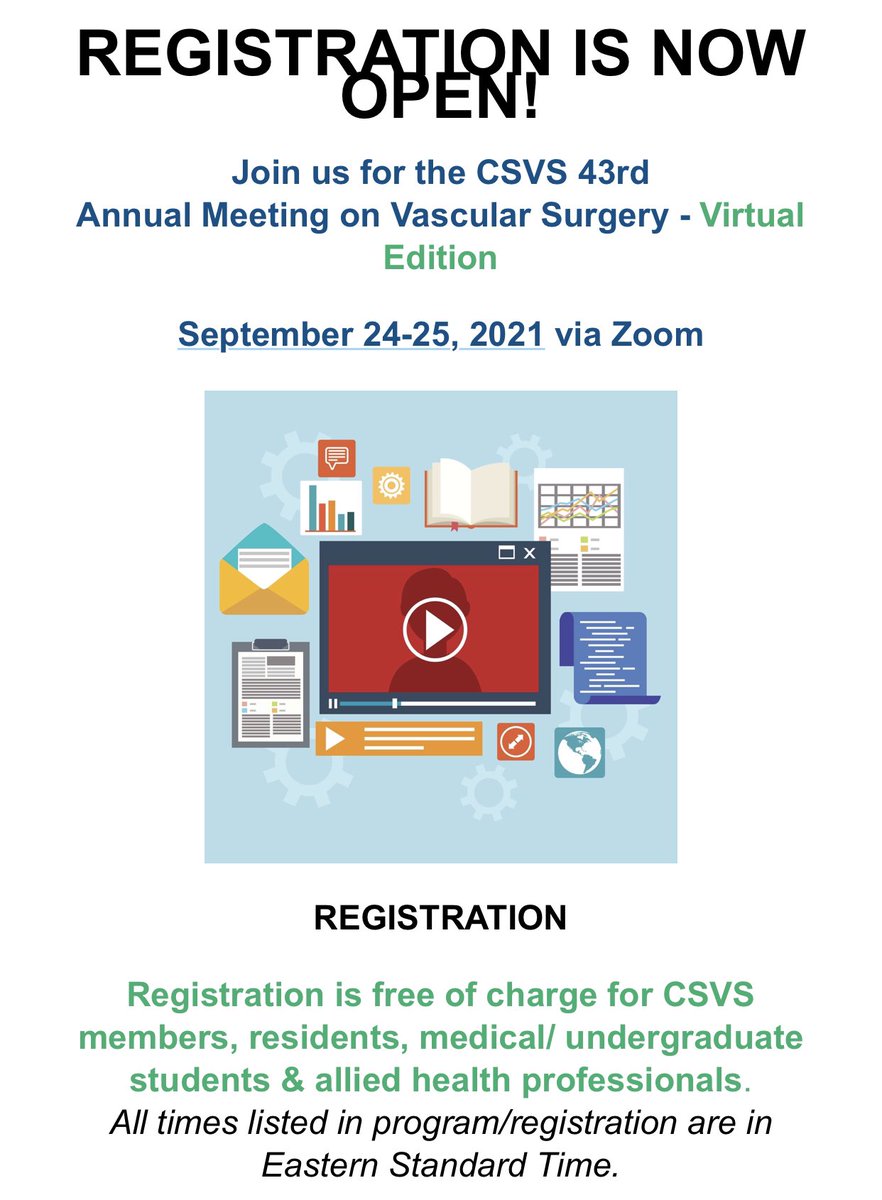 REGISTRATION IS NOW OPEN!

Join us for the CSVS 43rd Annual Meeting on Vascular Surgery - Virtual Edition

September 24-25, 2021 via Zoom

REGISTRATION

Registration is free of charge for CSVS members, residents, medical/ undergraduate students & allied health professionals.
All times listed in program/registration are in Eastern Standard Time.